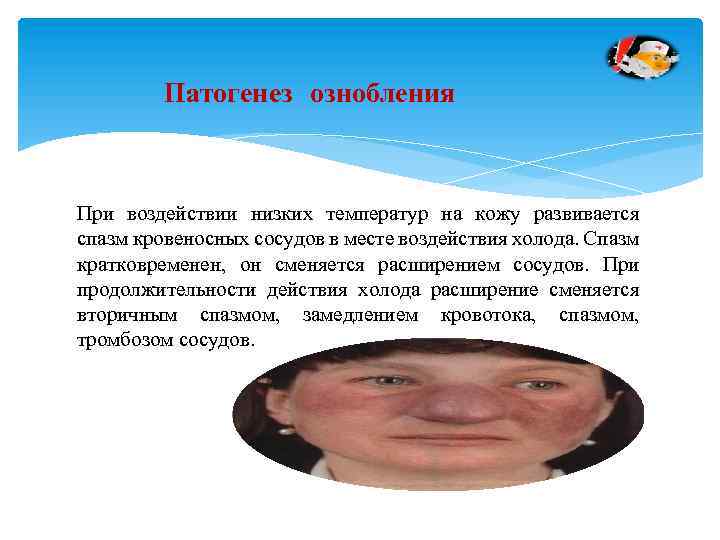 Патогенез ознобления

При воздействии низких температур на кожу развивается спазм кровеносных сосудов в месте воздействия холода. Спазм кратковременен, он сменяется расширением сосудов. При продолжительности действия холода расширение сменяется вторичным спазмом, замедлением кровотока, спазмом, тромбозом сосудов.